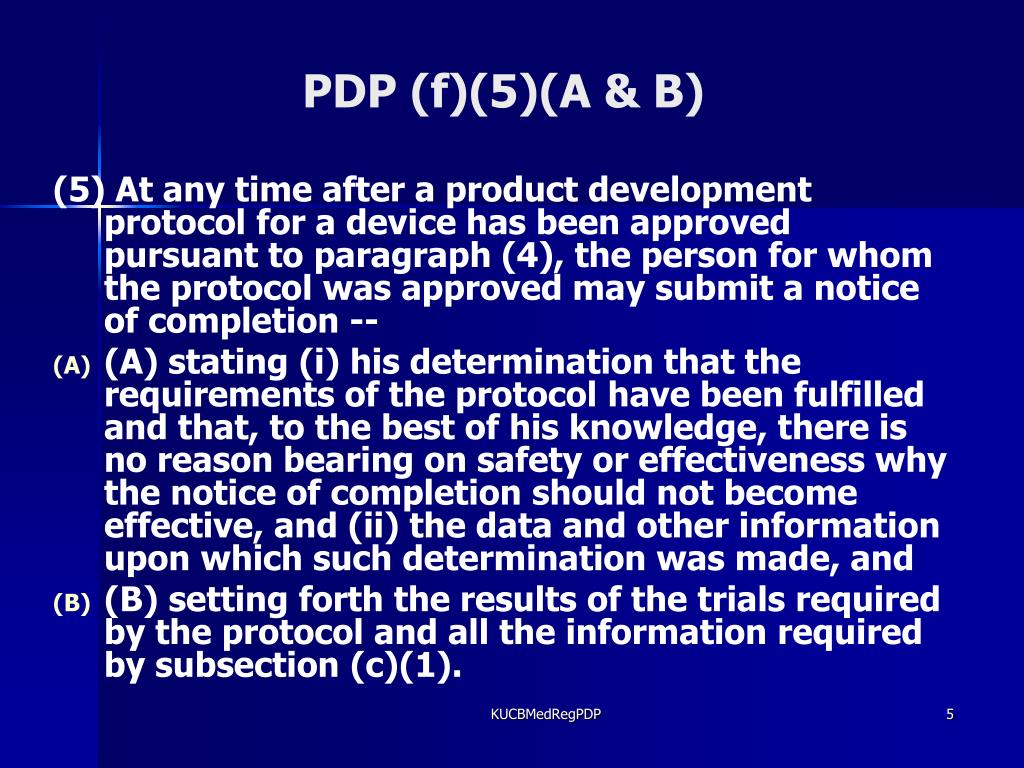 PDP (f)(5)(A & B)

(5) At any time after a product development protocol for a device has been approved pursuant to paragraph (4), the person for whom the protocol was approved may submit a notice of completion --

(A) (A) stating (i) his determination that the requirements of the protocol have been fulfilled and that, to the best of his knowledge, there is no reason bearing on safety or effectiveness why the notice of completion should not become effective, and (ii) the data and other information upon which such determination was made, and

(B) (B) setting forth the results of the trials required by the protocol and all the information required by subsection (c)(1).

KUCBMedRegPDP

5